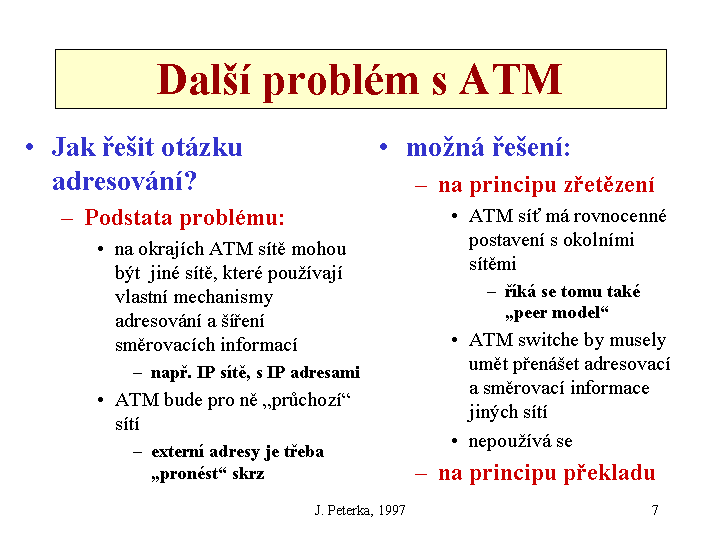 Další problém s ATM

• Jak řešit otázku adresování?
– Podstata problému:
• na okrajích ATM sítě mohou být jiné sítě, které používají vlastní mechanismy adresování a šíření směrovacích informací
– např. IP sítě, s IP adresami
• ATM bude pro ně „průchozí“ sítí
– externí adresy je třeba „pronést“ skrz

• možná řešení:
– na principu zřetězení
• ATM síť má rovnocenné postavení s okolními sítěmi
– říká se tomu také „peer model“
• ATM switche by musely umět přenášet adresovací a směrovací informace jiných sítí
• nepoužívá se
– na principu překladu

J. Peterka, 1997

7